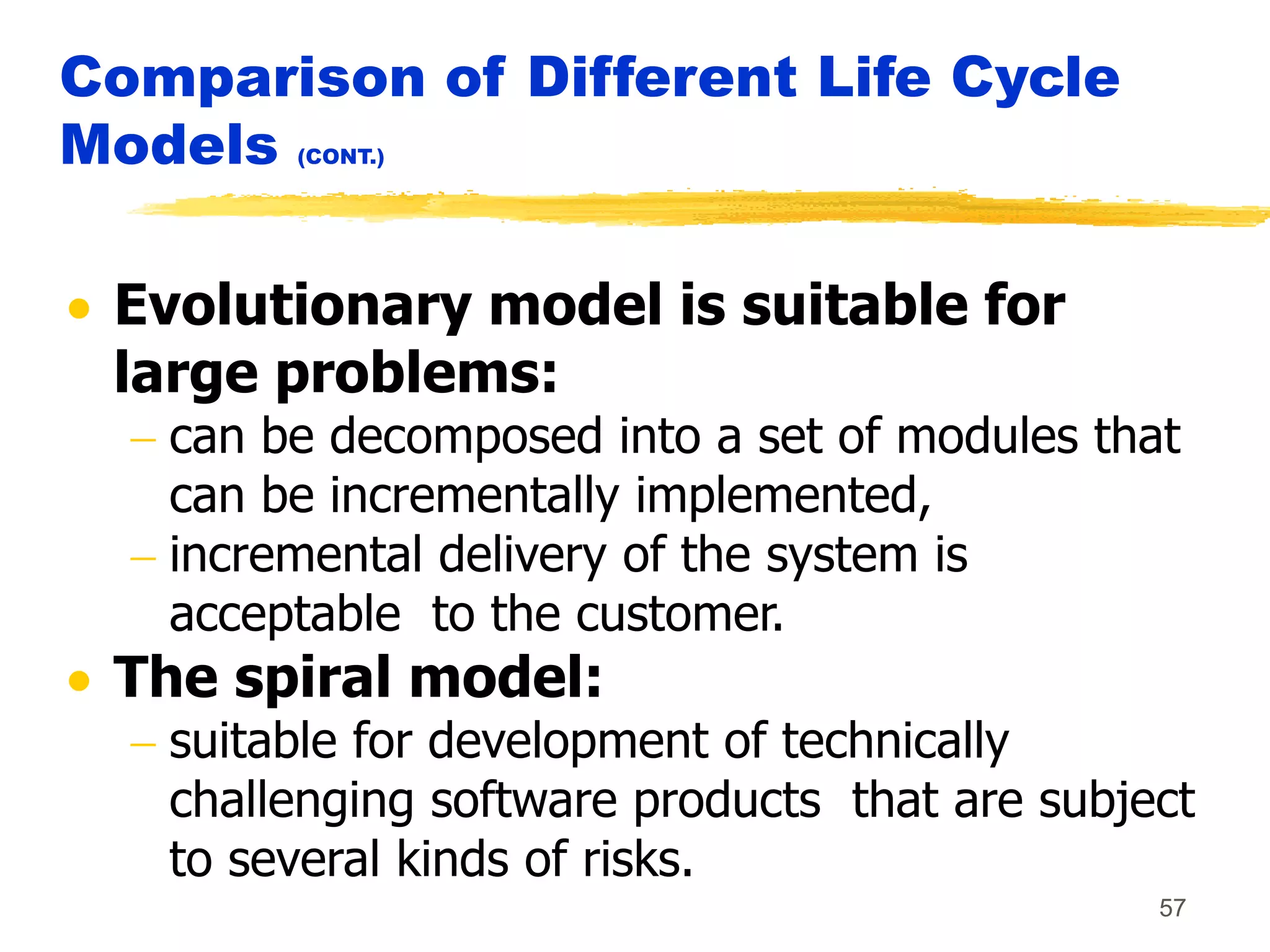 Comparison of Different Life Cycle Models (CONT.)

• Evolutionary model is suitable for large problems:
– can be decomposed into a set of modules that can be incrementally implemented,
– incremental delivery of the system is acceptable to the customer.

• The spiral model:
– suitable for development of technically challenging software products that are subject to several kinds of risks.

57